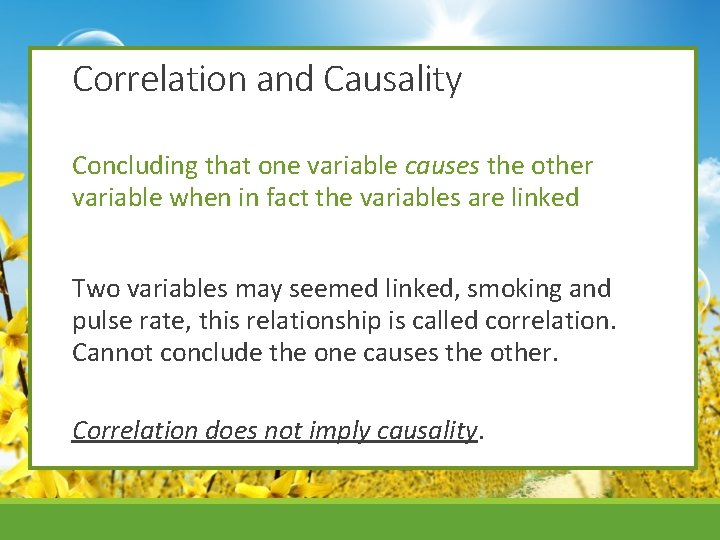 Correlation and Causality

Concluding that one variable causes the other variable when in fact the variables are linked

Two variables may seemed linked, smoking and pulse rate, this relationship is called correlation. Cannot conclude the one causes the other.

Correlation does not imply causality.